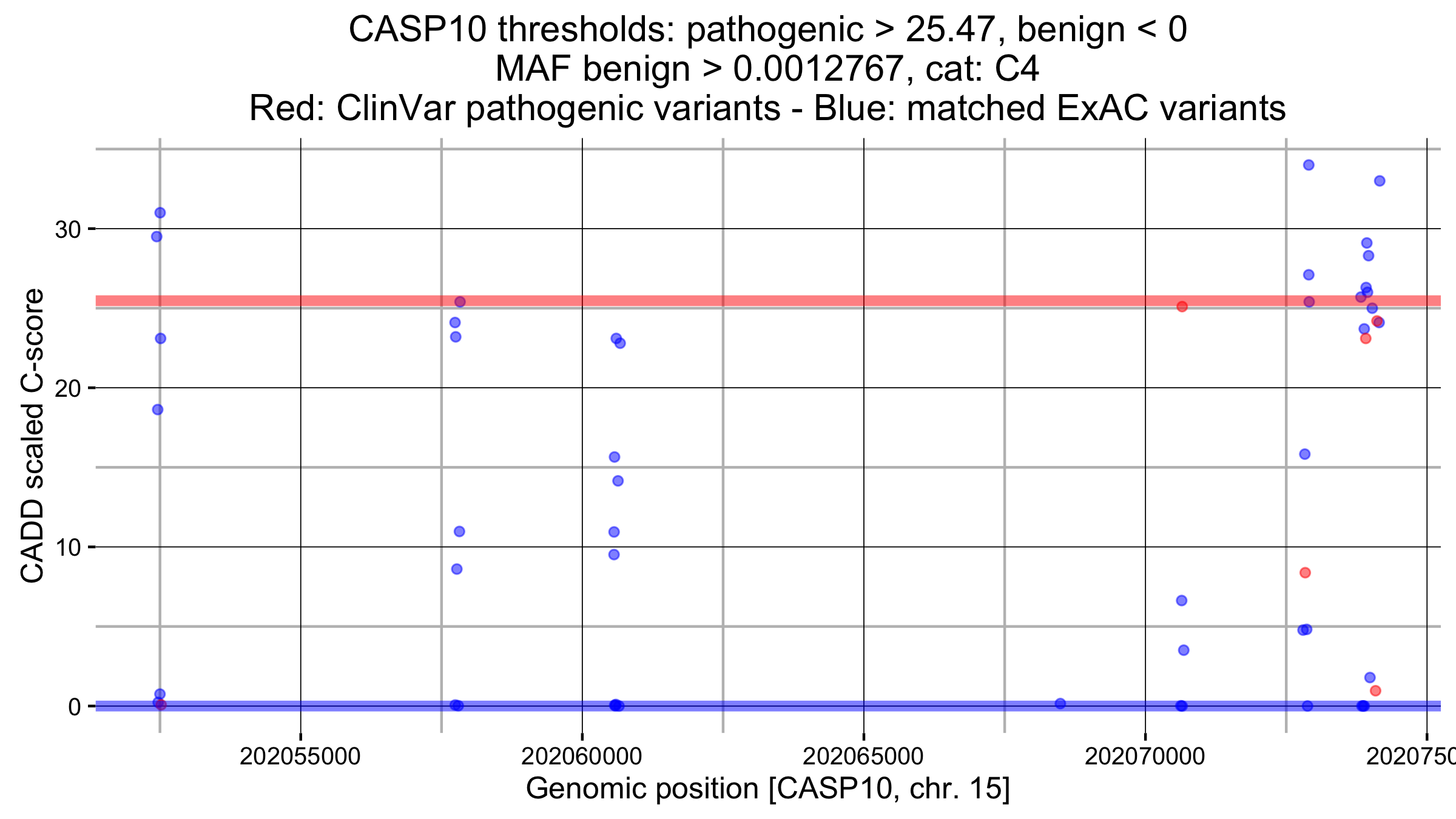 CASP10 thresholds: pathogenic > 25.47, benign < 0
MAF benign > 0.0012767, cat: C4
Red: ClinVar pathogenic variants - Blue: matched ExAC variants

CADD scaled C-score

30
20
10
0

202055000
202060000
202065000
202070000
2020750

Genomic position [CASP10, chr. 15]